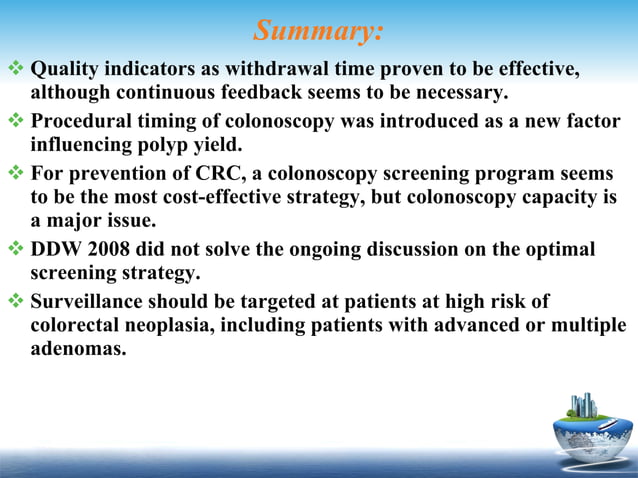 Summary:

❖ Quality indicators as withdrawal time proven to be effective, although continuous feedback seems to be necessary.

❖ Procedural timing of colonoscopy was introduced as a new factor influencing polyp yield.

❖ For prevention of CRC, a colonoscopy screening program seems to be the most cost-effective strategy, but colonoscopy capacity is a major issue.

❖ DDW 2008 did not solve the ongoing discussion on the optimal screening strategy.

❖ Surveillance should be targeted at patients at high risk of colorectal neoplasia, including patients with advanced or multiple adenomas.